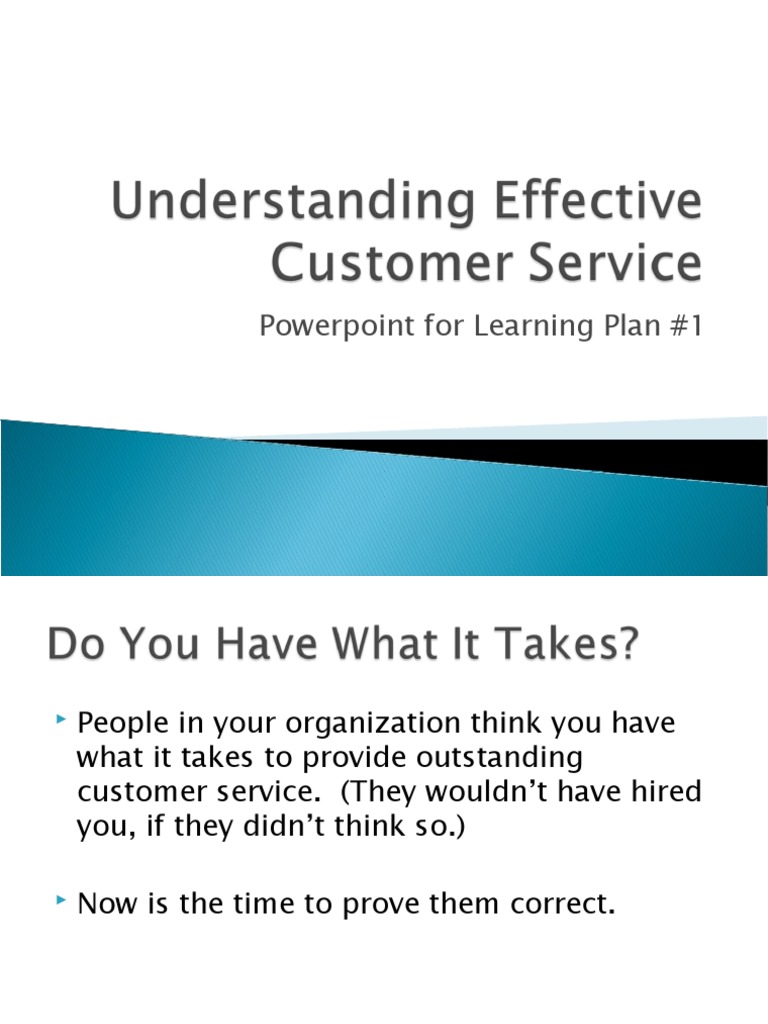 Understanding Effective Customer Service

Powerpoint for Learning Plan #1

Do You Have What It Takes?

People in your organization think you have what it takes to provide outstanding customer service. (They wouldn't have hired you, if they didn't think so.)

Now is the time to prove them correct.